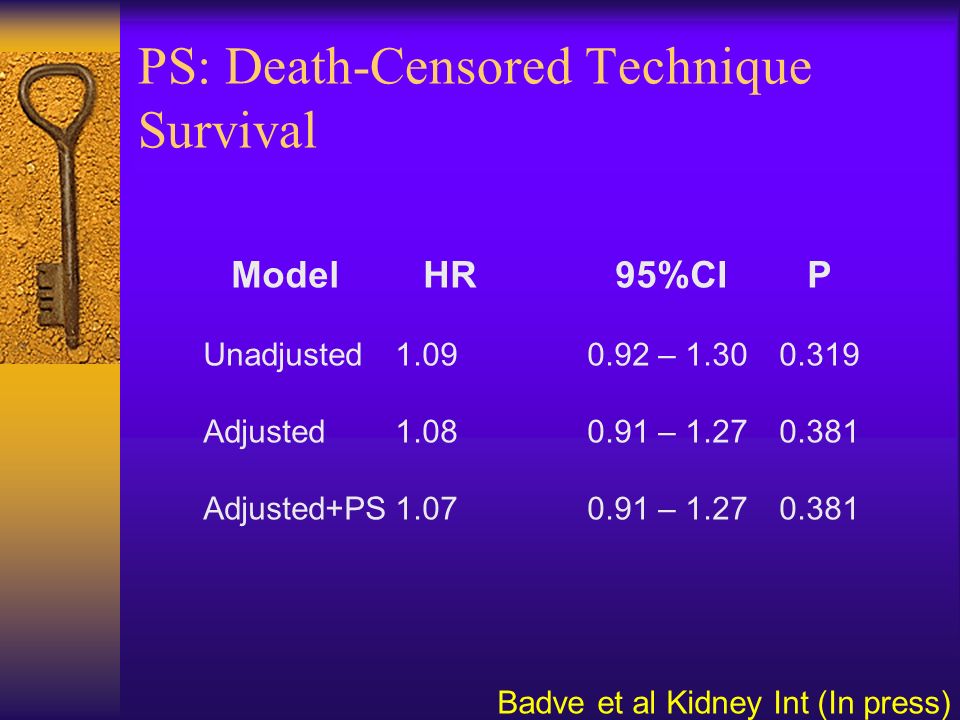 PS: Death-Censored Technique Survival

| Model | HR | 95%CI | P |
|---|---|---|---|
| Unadjusted | 1.09 | 0.92 – 1.30 | 0.319 |
| Adjusted | 1.08 | 0.91 – 1.27 | 0.381 |
| Adjusted+PS | 1.07 | 0.91 – 1.27 | 0.381 |

Badve et al Kidney Int (In press)